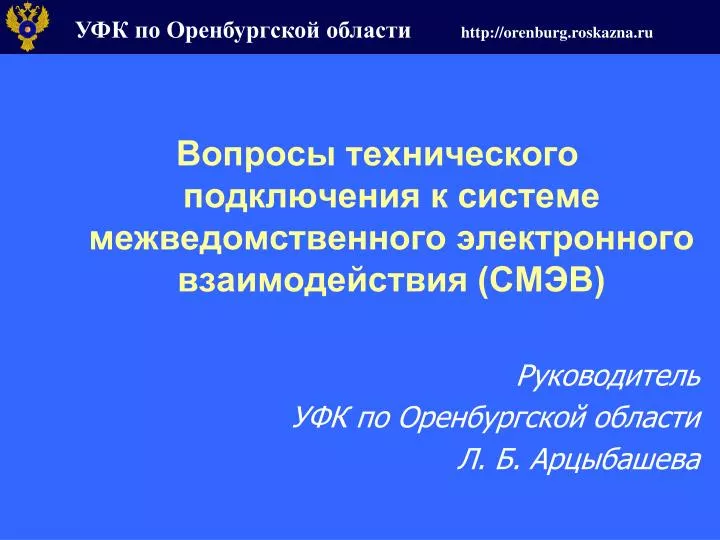 УФК по Оренбургской области http://orenburg.roskazna.ru

Вопросы технического подключения к системе межведомственного электронного взаимодействия (СМЭВ)

Руководитель
УФК по Оренбургской области
Л. Б. Арцыбашева